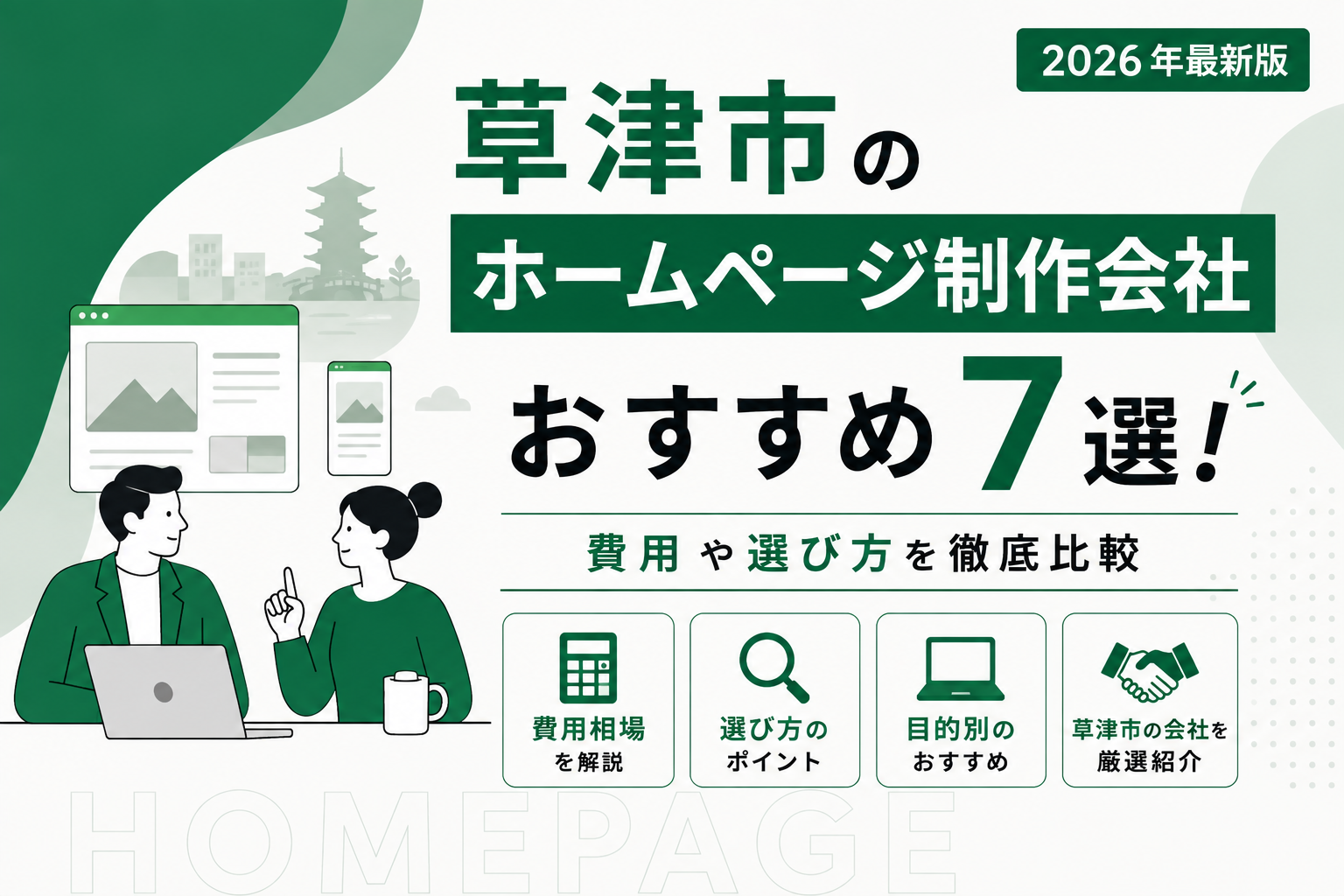 2026年最新版

草津市の

ホームページ制作会社

おすすめ7選!

費用や選び方を徹底比較

費用相場を解説

選び方のポイント

目的別のおすすめ

草津市の会社を厳選紹介

HOMEPAGE